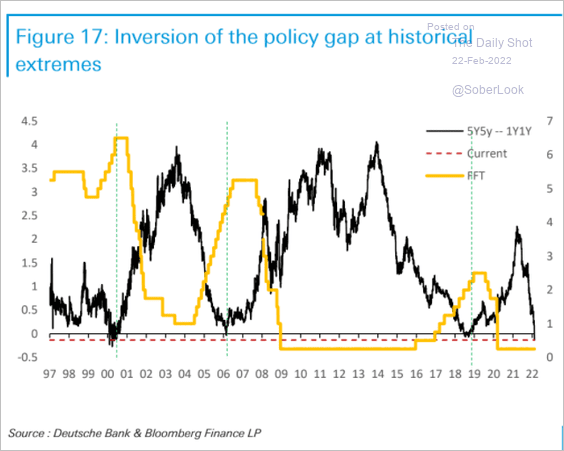 Figure 17: Inversion of the policy gap at historical extremes

Posted on
The Daily Shot
22-Feb-2022

@SoberLook

4.5
4
3.5
3
2.5
2
1.5
1
0.5
0
-0.5

7
6
5
4
3
2
1
0

5Y5y -- 1Y1Y
Current
FFT

97 98 99 00 01 02 03 04 05 06 07 08 09 10 11 12 13 14 15 16 17 18 19 20 21 22

Source : Deutsche Bank & Bloomberg Finance LP